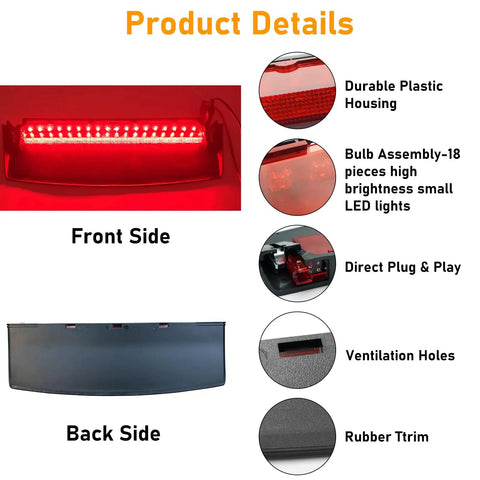 Product Details

Front Side

Back Side

Durable Plastic Housing

Bulb Assembly-18 pieces high brightness small LED lights

Direct Plug & Play

Ventilation Holes

Rubber Ttrim